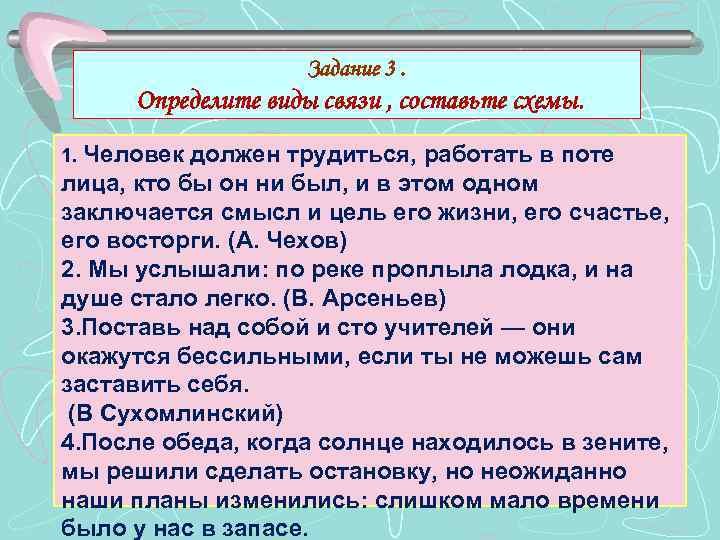 Задание 3 .
Определите виды связи , составьте схемы.

1. Человек должен трудиться, работать в поте лица, кто бы он ни был, и в этом одном заключается смысл и цель его жизни, его счастье, его восторги. (А. Чехов)
2. Мы услышали: по реке проплыла лодка, и на душе стало легко. (В. Арсеньев)
3.Поставь над собой и сто учителей — они окажутся бессильными, если ты не можешь сам заставить себя.
(В Сухомлинский)
4.После обеда, когда солнце находилось в зените, мы решили сделать остановку, но неожиданно наши планы изменились: слишком мало времени было у нас в запасе.